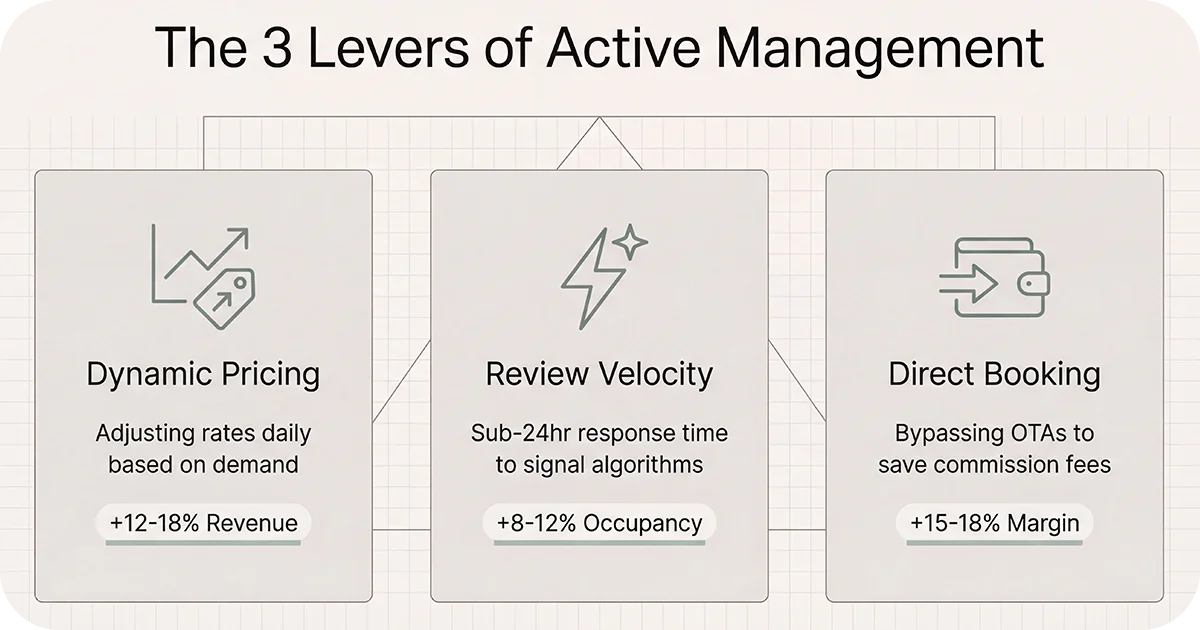 The 3 Levers of Active Management

Dynamic Pricing

Adjusting rates daily based on demand

+12-18% Revenue

Review Velocity

Sub-24hr response time to signal algorithms

+8-12% Occupancy

Direct Booking

Bypassing OTAs to save commission fees

+15-18% Margin